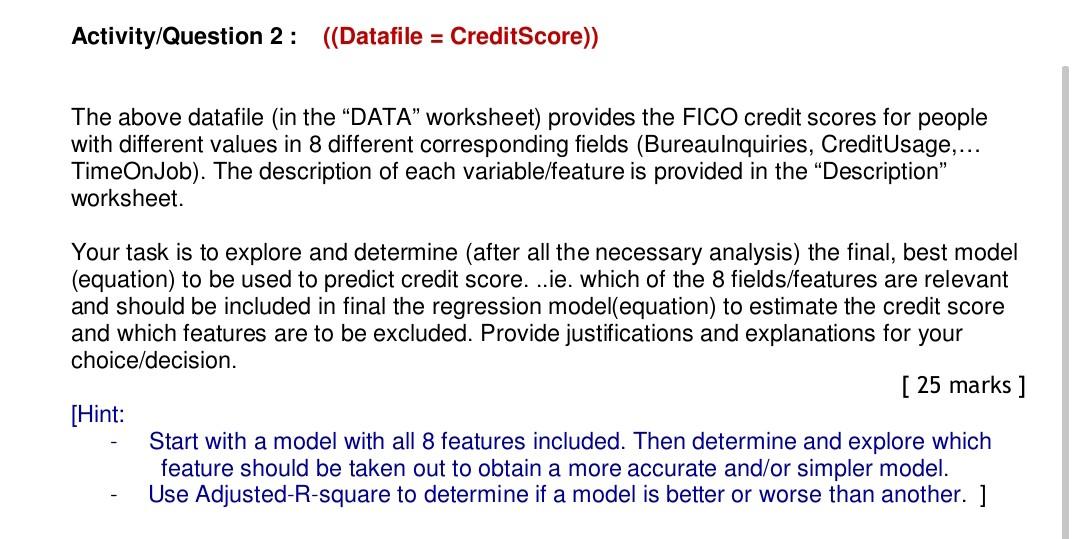 Activity/Question 2 : ((Datafile = CreditScore))

The above datafile (in the “DATA” worksheet) provides the FICO credit scores for people with different values in 8 different corresponding fields (BureauInquiries, CreditUsage,… TimeOnJob). The description of each variable/feature is provided in the “Description” worksheet.

Your task is to explore and determine (after all the necessary analysis) the final, best model (equation) to be used to predict credit score. ..ie. which of the 8 fields/features are relevant and should be included in final the regression model(equation) to estimate the credit score and which features are to be excluded. Provide justifications and explanations for your choice/decision.

[ 25 marks ]

[Hint:
- Start with a model with all 8 features included. Then determine and explore which feature should be taken out to obtain a more accurate and/or simpler model.
- Use Adjusted-R-square to determine if a model is better or worse than another. ]